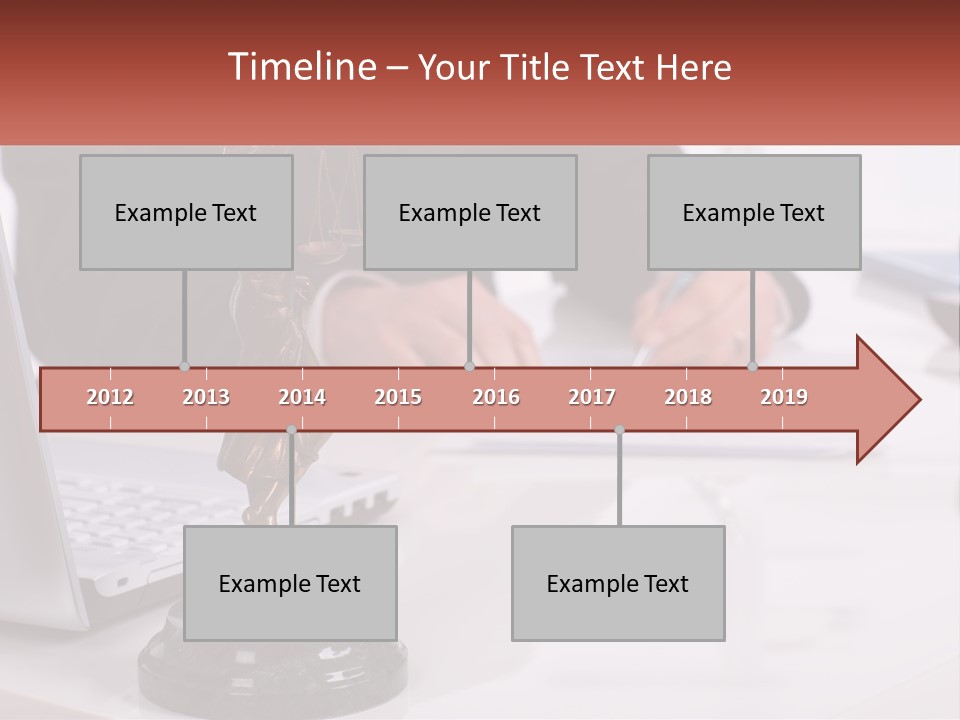 Timeline – Your Title Text Here

Example Text

Example Text

Example Text

2012 2013 2014 2015 2016 2017 2018 2019

Example Text

Example Text